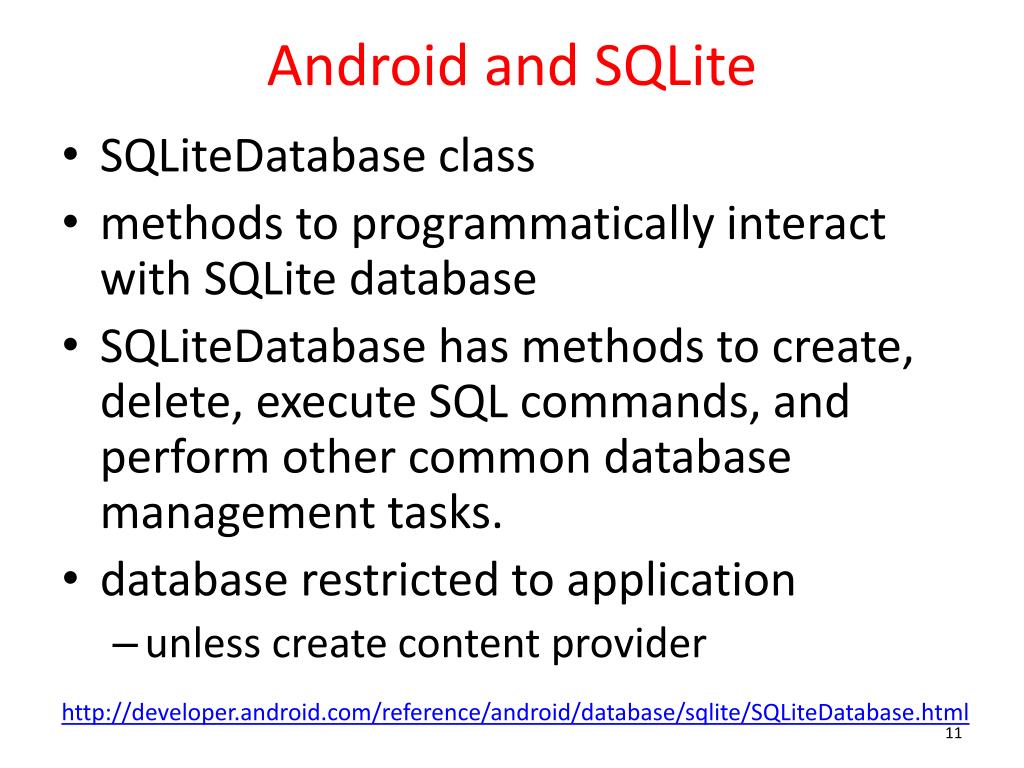 Android and SQLite

• SQLiteDatabase class
• methods to programmatically interact with SQLite database
• SQLiteDatabase has methods to create, delete, execute SQL commands, and perform other common database management tasks.
• database restricted to application
– unless create content provider

http://developer.android.com/reference/android/database/sqlite/SQLiteDatabase.html

11